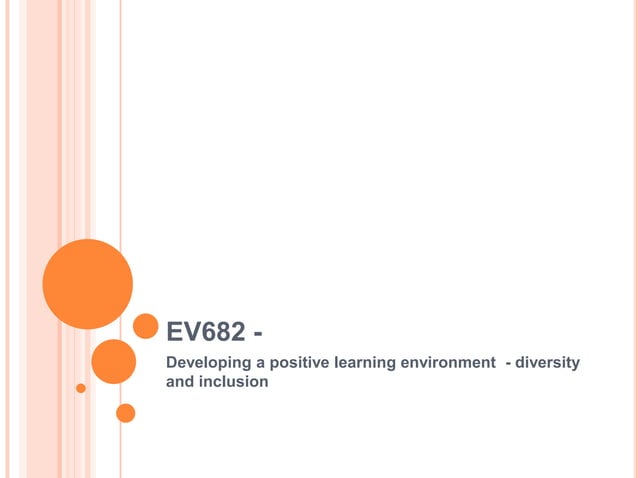 EV682 -

Developing a positive learning environment - diversity and inclusion